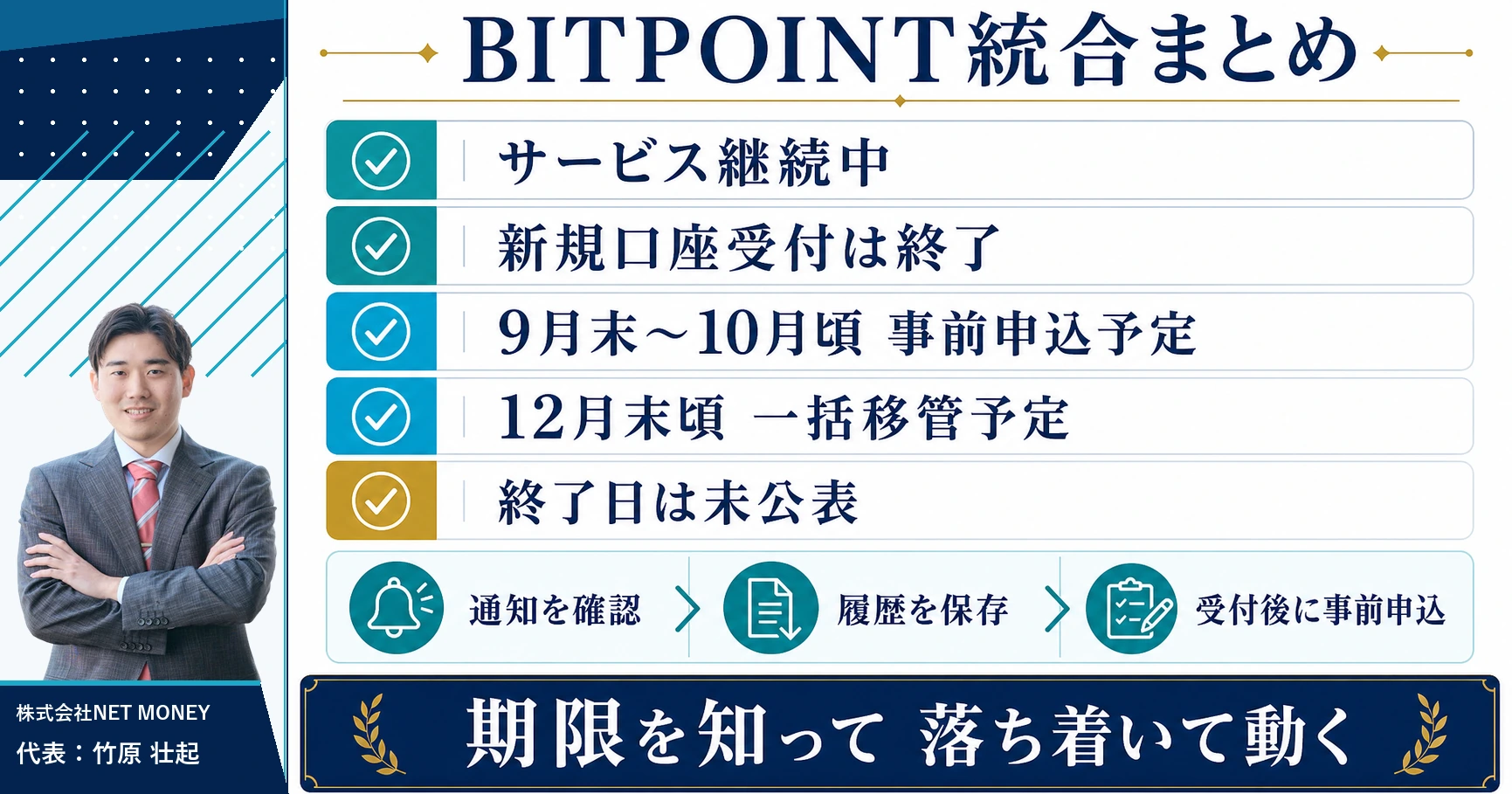 BITPOINT統合まとめ

サービス継続中

新規口座受付は終了

9月末~10月頃 事前申込予定

12月末頃 一括移管予定

終了日は未公表

通知を確認

履歴を保存

受付後に事前申込

期限を知って 落ち着いて動く

株式会社NET MONEY
代表：竹原 壮起